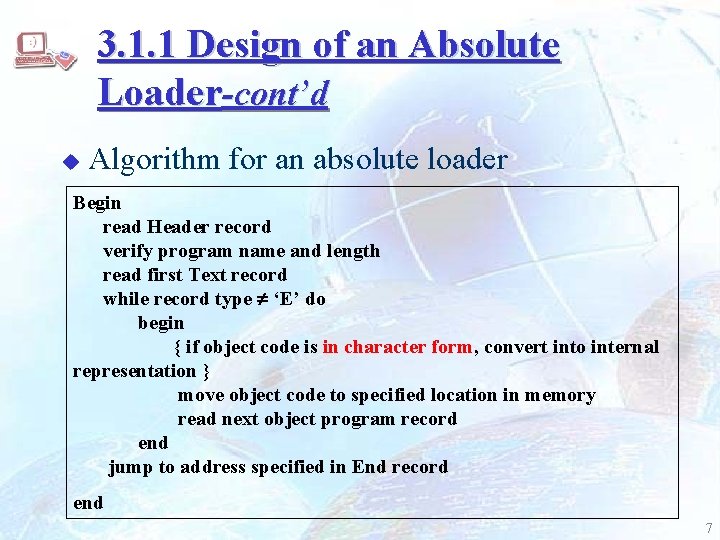 3.1.1 Design of an Absolute Loader-cont'd

Algorithm for an absolute loader

Begin
read Header record
verify program name and length
read first Text record
while record type $\neq$ 'E' do
begin
{ if object code is in character form, convert into internal representation }
move object code to specified location in memory
read next object program record
end
jump to address specified in End record

end

7